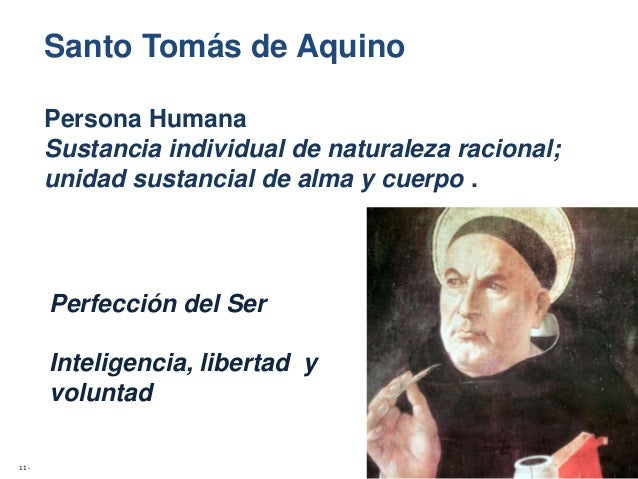 Santo Tomás de Aquino

Persona Humana
Sustancia individual de naturaleza racional; unidad sustancial de alma y cuerpo .

Perfección del Ser

Inteligencia, libertad y voluntad

11 -